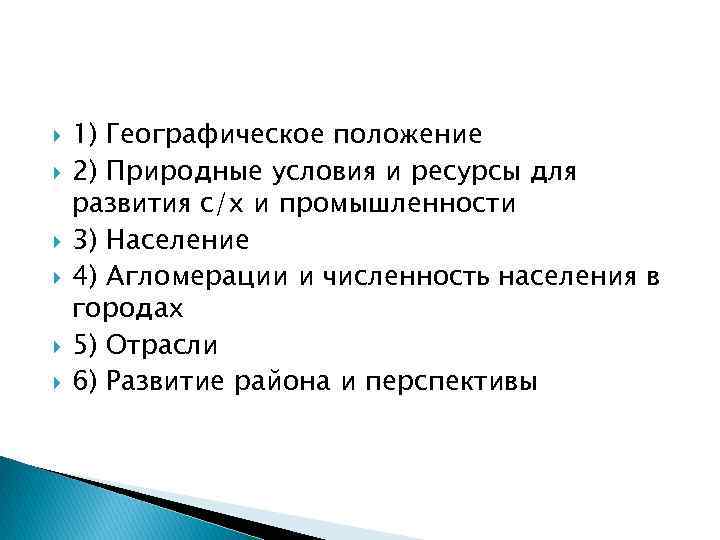 1) Географическое положение
2) Природные условия и ресурсы для развития с/х и промышленности
3) Население
4) Агломерации и численность населения в городах
5) Отрасли
6) Развитие района и перспективы